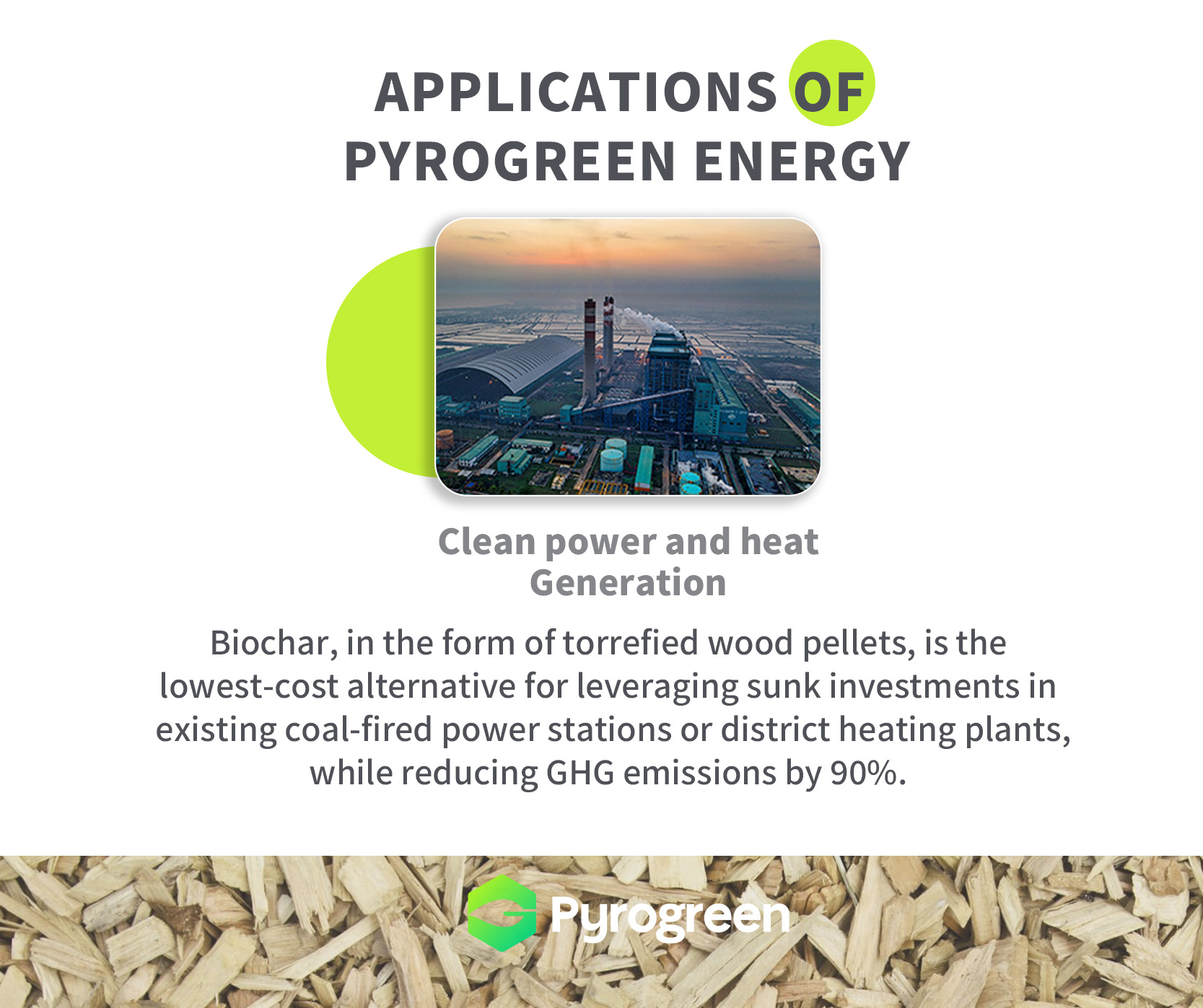 APPLICATIONS OF PYROGREEN ENERGY

Clean power and heat Generation

Biochar, in the form of torrefied wood pellets, is the lowest-cost alternative for leveraging sunk investments in existing coal-fired power stations or district heating plants, while reducing GHG emissions by 90%.

Pyrogreen